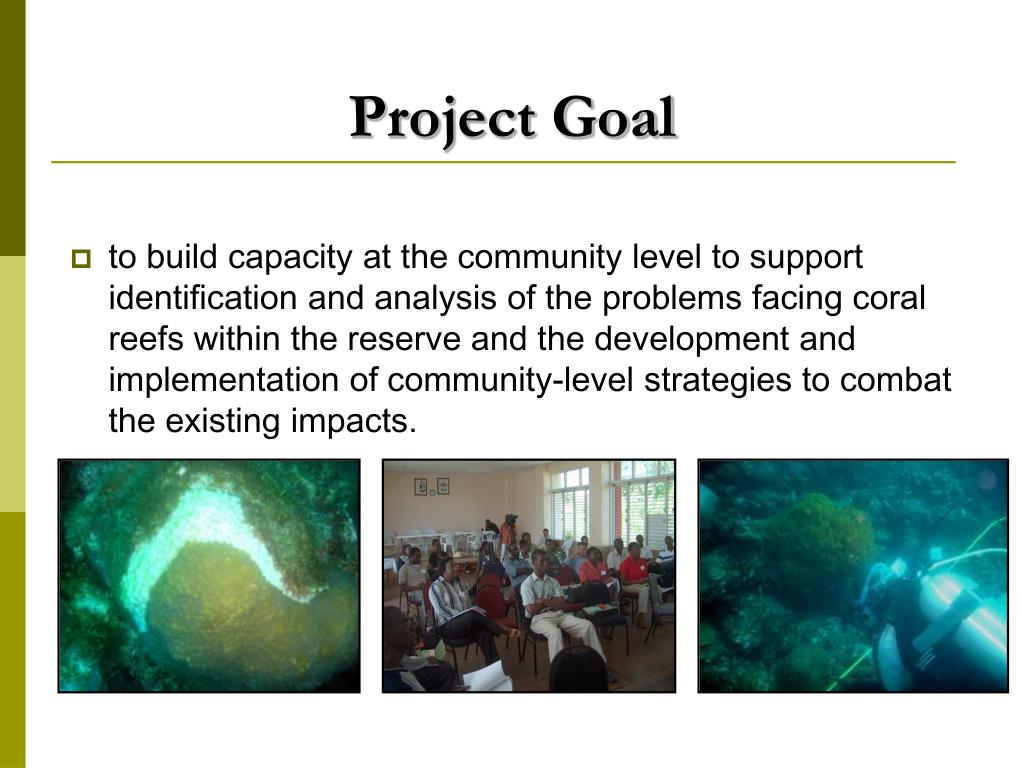 Project Goal

to build capacity at the community level to support identification and analysis of the problems facing coral reefs within the reserve and the development and implementation of community-level strategies to combat the existing impacts.